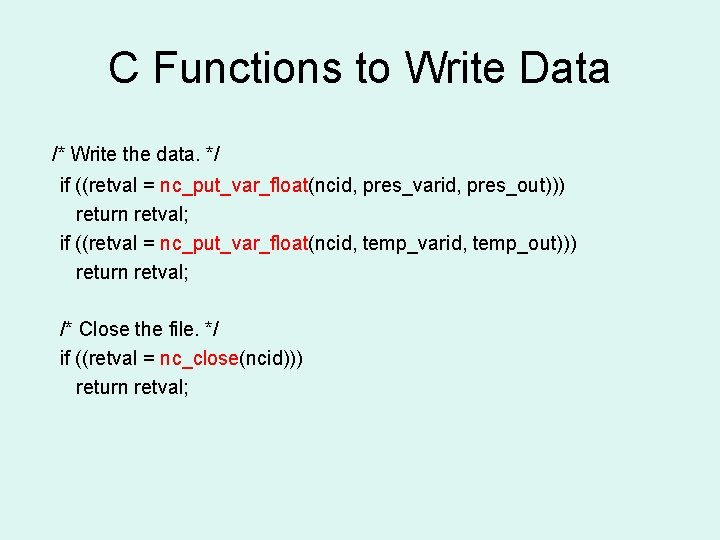 C Functions to Write Data

/* Write the data. */
if ((retval = nc_put_var_float(ncid, pres_varid, pres_out)))
return retval;
if ((retval = nc_put_var_float(ncid, temp_varid, temp_out)))
return retval;

/* Close the file. */
if ((retval = nc_close(ncid)))
return retval;